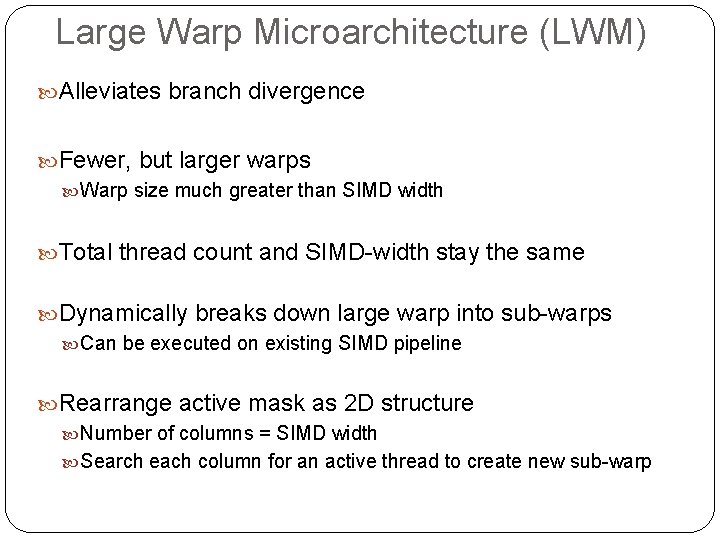 Large Warp Microarchitecture (LWM)

Alleviates branch divergence

Fewer, but larger warps

Warp size much greater than SIMD width

Total thread count and SIMD-width stay the same

Dynamically breaks down large warp into sub-warps

Can be executed on existing SIMD pipeline

Rearrange active mask as 2D structure

Number of columns = SIMD width

Search each column for an active thread to create new sub-warp